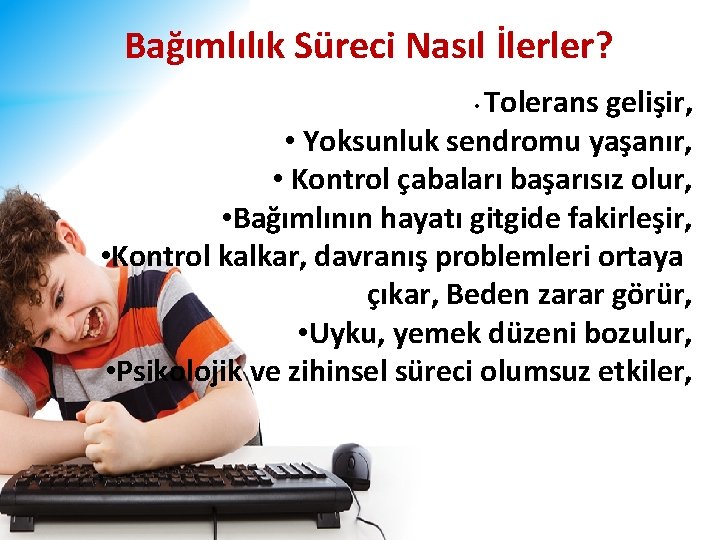 Bağımlılık Süreci Nasıl İlerler?

• Tolerans gelişir,
• Yoksunluk sendromu yaşanır,
• Kontrol çabaları başarısız olur,
•Bağımlının hayatı gitgide fakirleşir,
•Kontrol kalkar, davranış problemleri ortaya çıkar, Beden zarar görür,
•Uyku, yemek düzeni bozulur,
•Psikolojik ve zihinsel süreci olumsuz etkiler,